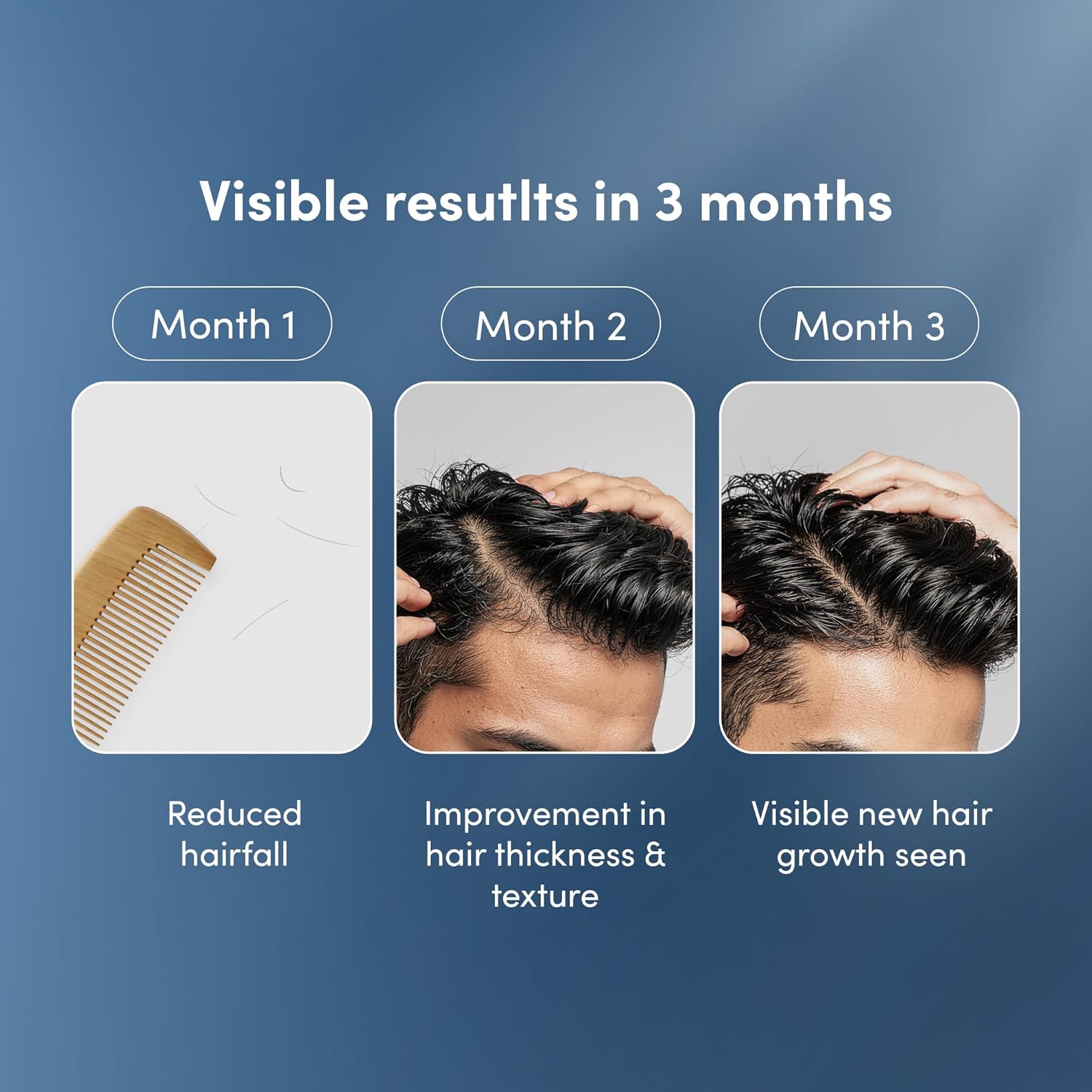 Visible resutlts in 3 months

Month 1

Month 2

Month 3

Reduced hairfall

Improvement in hair thickness & texture

Visible new hair growth seen